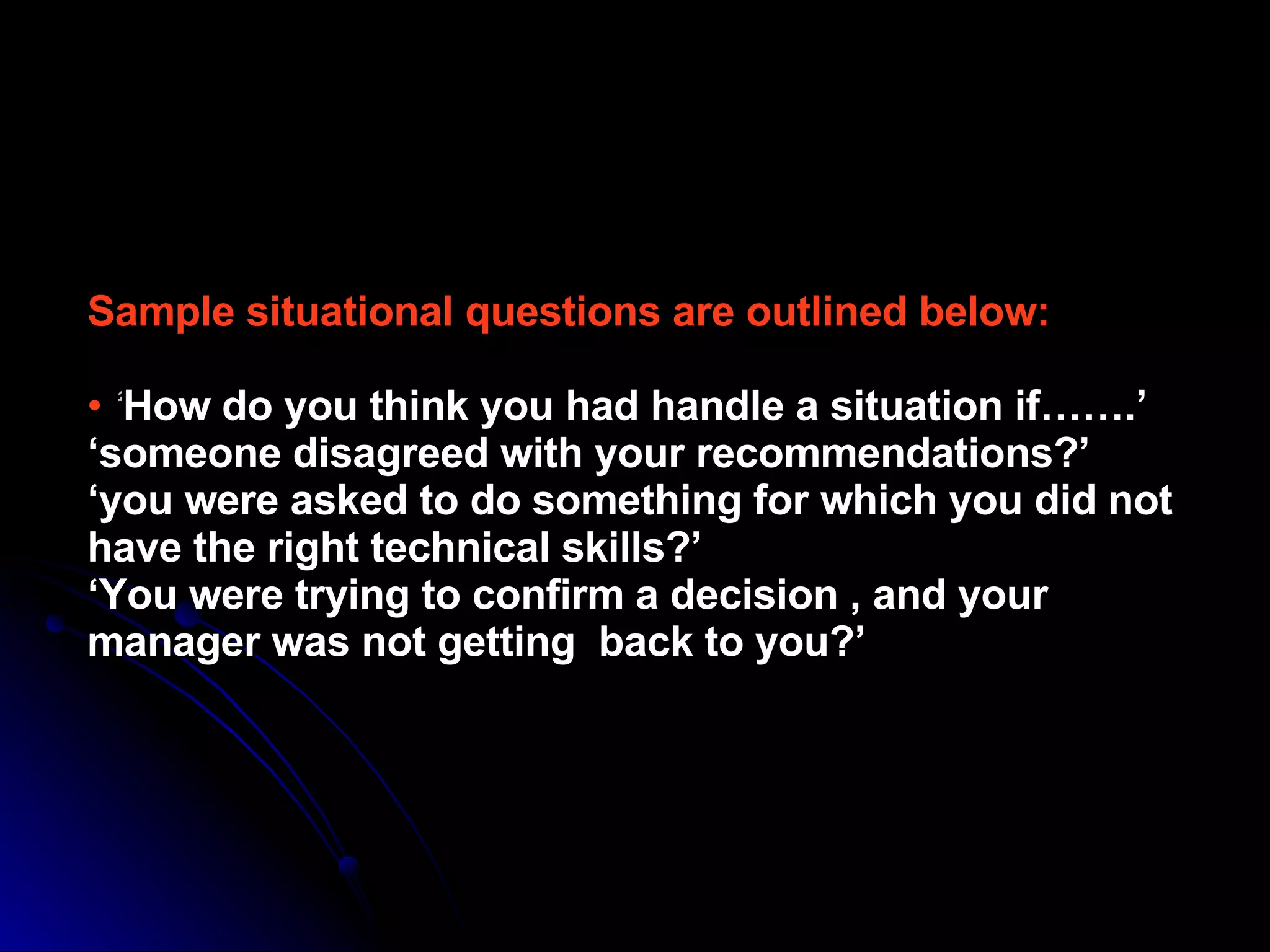 Sample situational questions are outlined below:

• ‘How do you think you had handle a situation if…….’
‘someone disagreed with your recommendations?’
‘you were asked to do something for which you did not have the right technical skills?’
‘You were trying to confirm a decision , and your manager was not getting back to you?’